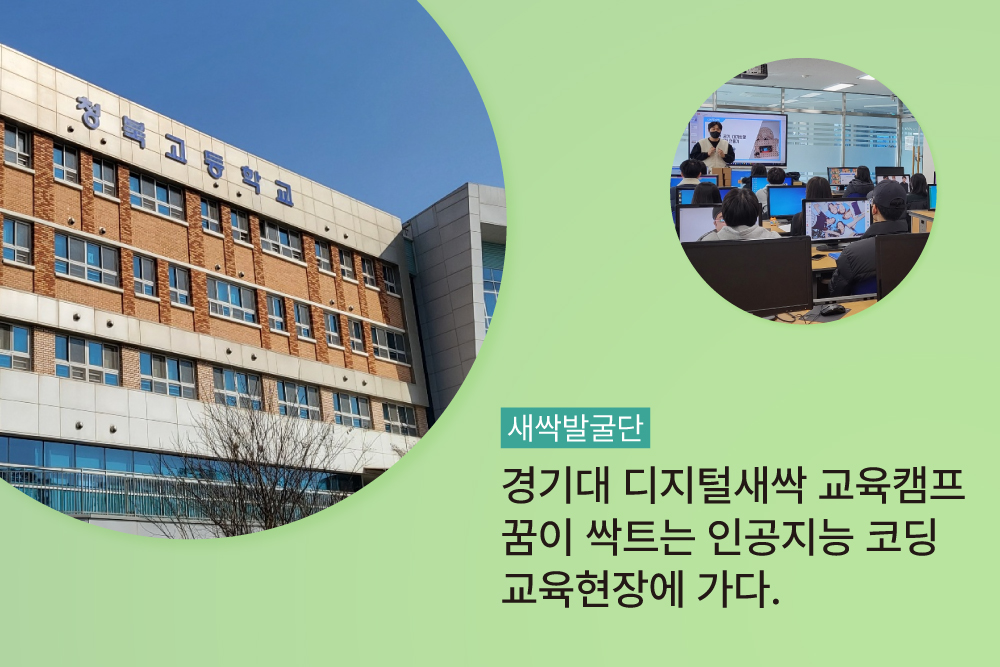 청북고등학교

새싹발굴단

경기대 디지털새싹 교육캠프 꿈이 싹트는 인공지능 코딩 교육현장에 가다.